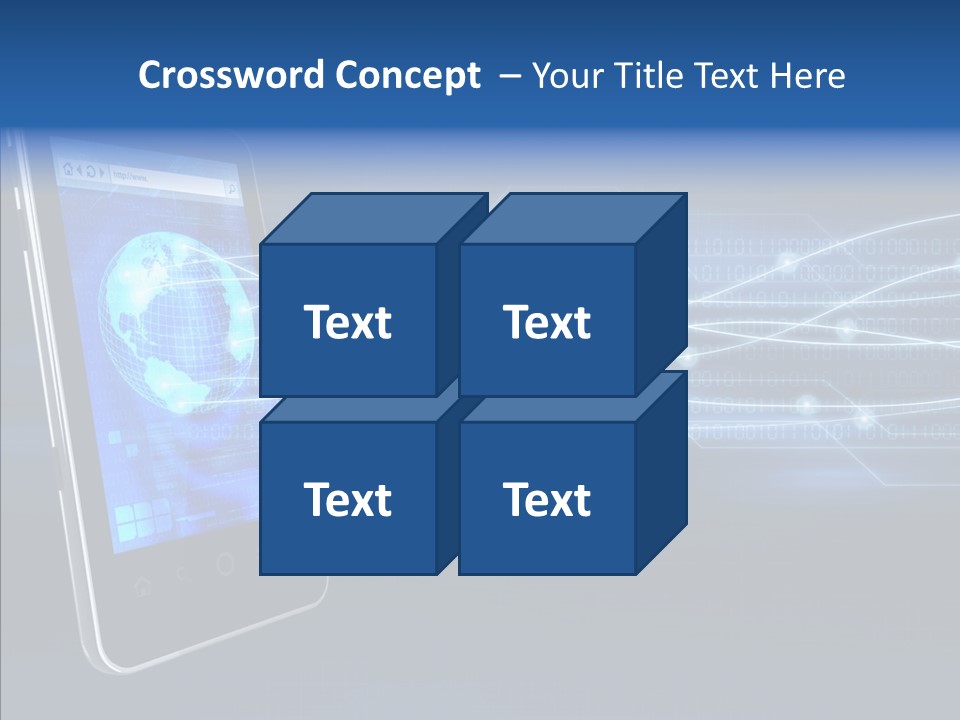 Crossword Concept – Your Title Text Here

Text

Text

Text

Text